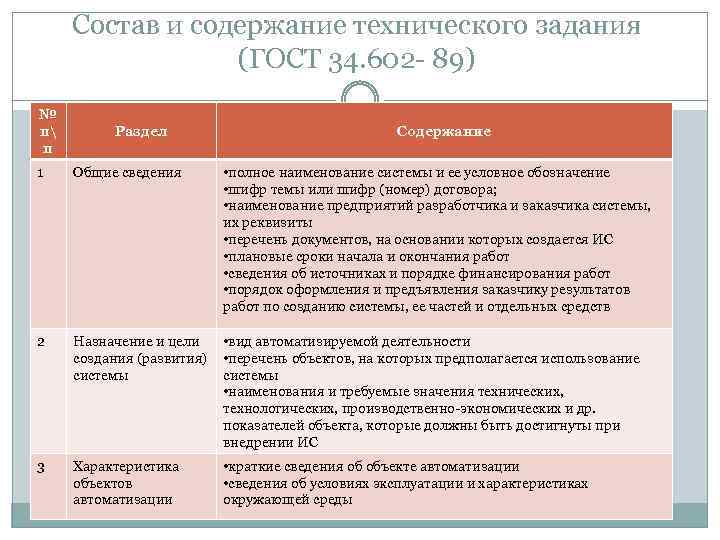 Состав и содержание технического задания (ГОСТ 34.602- 89)

| № п\п | Раздел | Содержание |
|---|---|---|
| 1 | Общие сведения | •полное наименование системы и ее условное обозначение •шифр темы или шифр (номер) договора; •наименование предприятий разработчика и заказчика системы, их реквизиты •перечень документов, на основании которых создается ИС •плановые сроки начала и окончания работ •сведения об источниках и порядке финансирования работ •порядок оформления и предъявления заказчику результатов работ по созданию системы, ее частей и отдельных средств |
| 2 | Назначение и цели создания (развития) системы | •вид автоматизируемой деятельности •перечень объектов, на которых предполагается использование системы •наименования и требуемые значения технических, технологических, производственно-экономических и др. показателей объекта, которые должны быть достигнуты при внедрении ИС |
| 3 | Характеристика объектов автоматизации | •краткие сведения об объекте автоматизации •сведения об условиях эксплуатации и характеристиках окружающей среды |